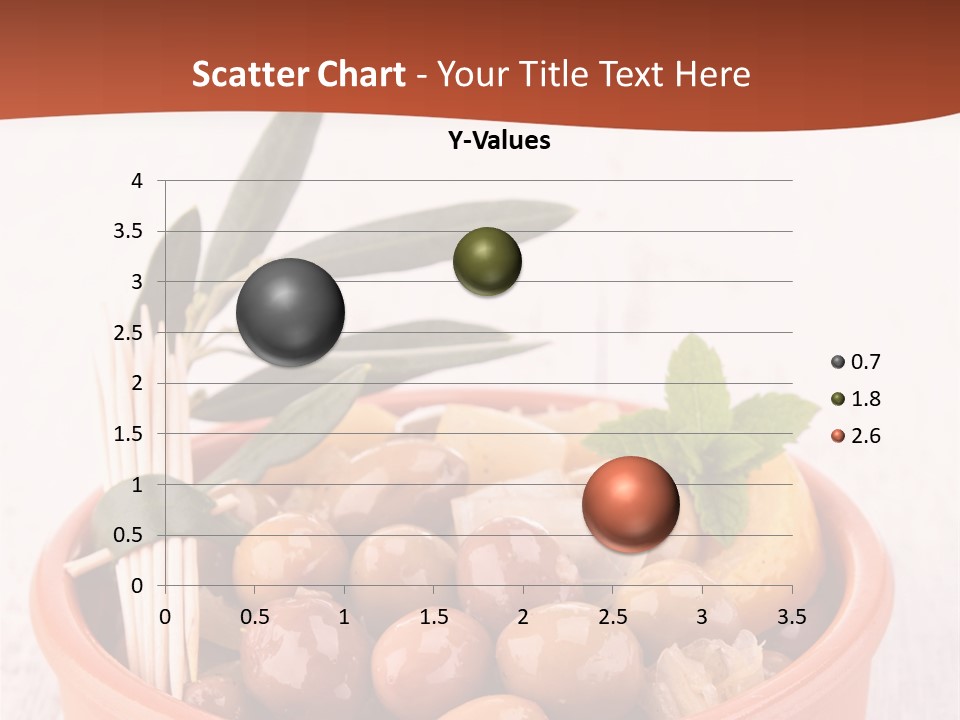 Scatter Chart - Your Title Text Here

Y-Values

4
3.5
3
2.5
2
1.5
1
0.5
0

0 0.5 1 1.5 2 2.5 3 3.5

0.7
1.8
2.6